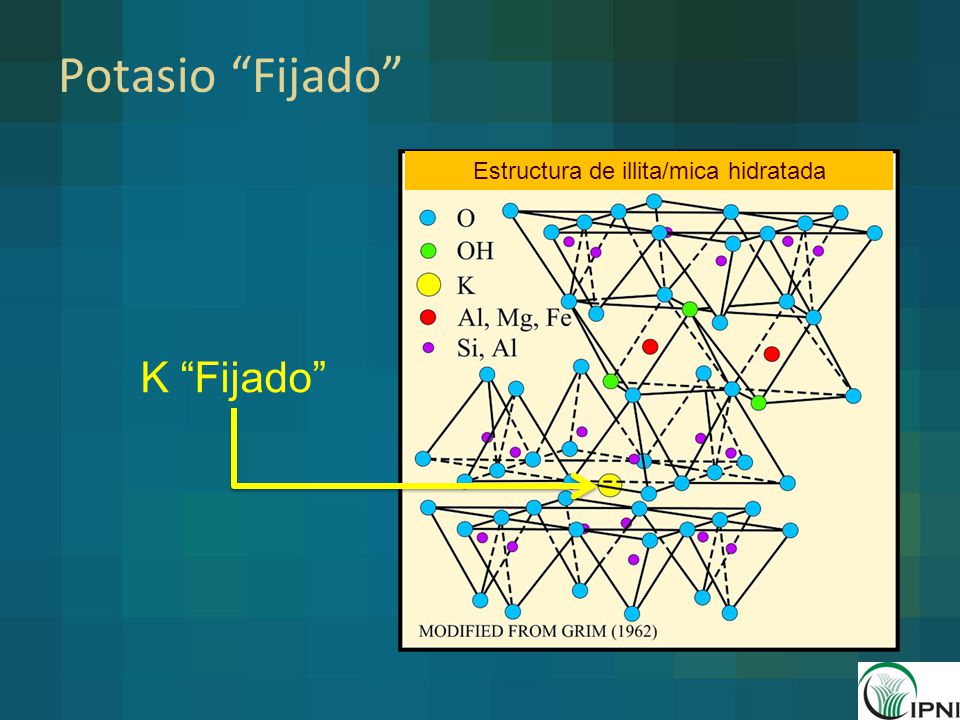 Potasio “Fijado”

K “Fijado”

Estructura de illita/mica hidratada

O
OH
K
Al, Mg, Fe
Si, Al

MODIFIED FROM GRIM (1962)

IPNI